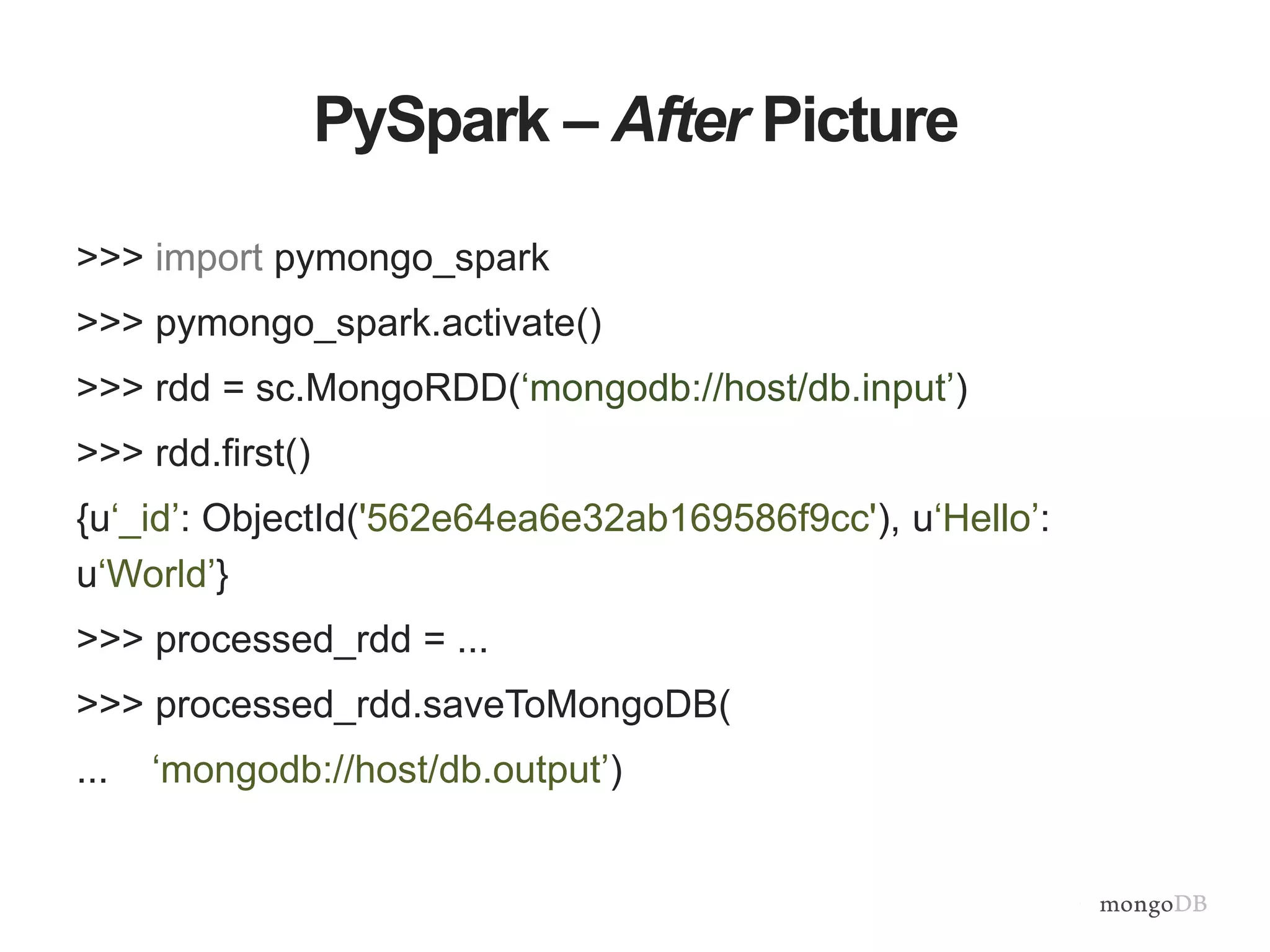 PySpark – After Picture

>>> import pymongo_spark

>>> pymongo_spark.activate()

>>> rdd = sc.MongoRDD(‘mongodb://host/db.input’)

>>> rdd.first()

{u‘_id’: ObjectId('562e64ea6e32ab169586f9cc'), u‘Hello’: u‘World’}

>>> processed_rdd = ...

>>> processed_rdd.saveToMongoDB(

...     ‘mongodb://host/db.output’)

mongoDB